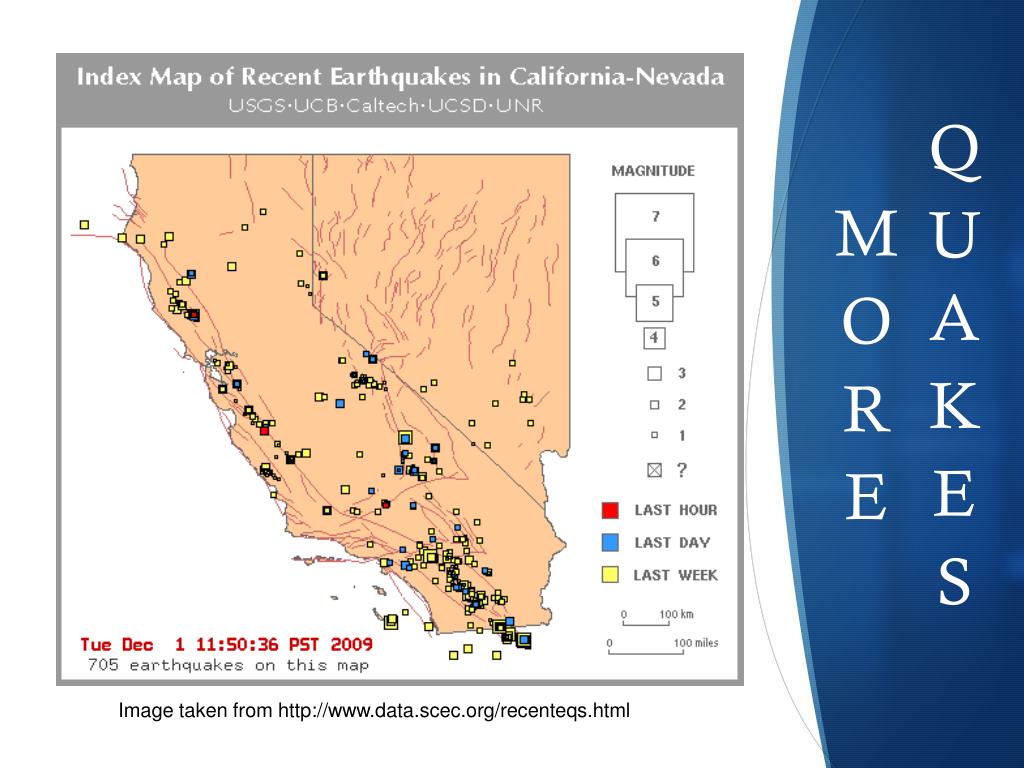 Index Map of Recent Earthquakes in California-Nevada
USGS·UCB·Caltech·UCSD·UNR

MAGNITUDE
7
6
5
4
3
2
1
?

LAST HOUR
LAST DAY
LAST WEEK

0 100 km
0 100 miles

Tue Dec 1 11:50:36 PST 2009
705 earthquakes on this map

Image taken from http://www.data.scec.org/recenteqs.html

MORE
QUAKES